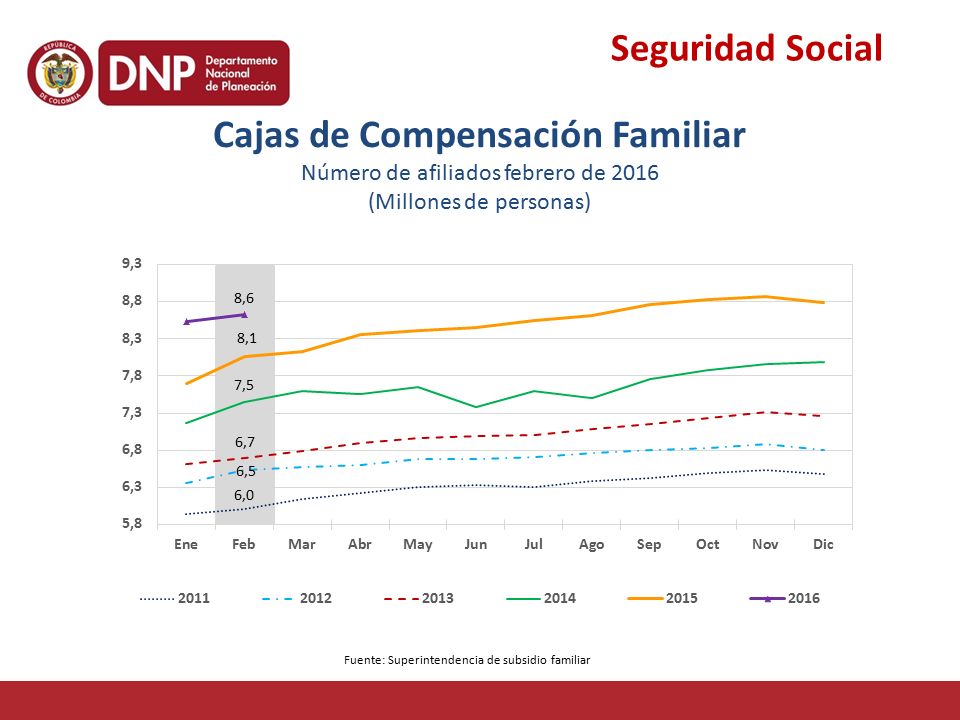 REPÚBLICA DE COLOMBIA

DNP Departamento Nacional de Planeación

Seguridad Social

Cajas de Compensación Familiar

Número de afiliados febrero de 2016
(Millones de personas)

9,3
8,8
8,3
7,8
7,3
6,8
6,3
5,8

8,6
8,1
7,5
6,7
6,5
6,0

Ene Feb Mar Abr May Jun Jul Ago Sep Oct Nov Dic

2011 2012 2013 2014 2015 2016

Fuente: Superintendencia de subsidio familiar